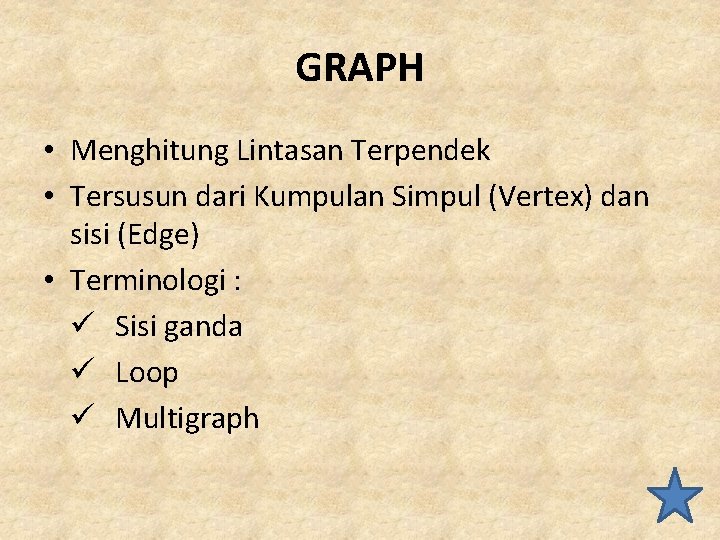 GRAPH

• Menghitung Lintasan Terpendek
• Tersusun dari Kumpulan Simpul (Vertex) dan sisi (Edge)
• Terminologi :
✓ Sisi ganda
✓ Loop
✓ Multigraph